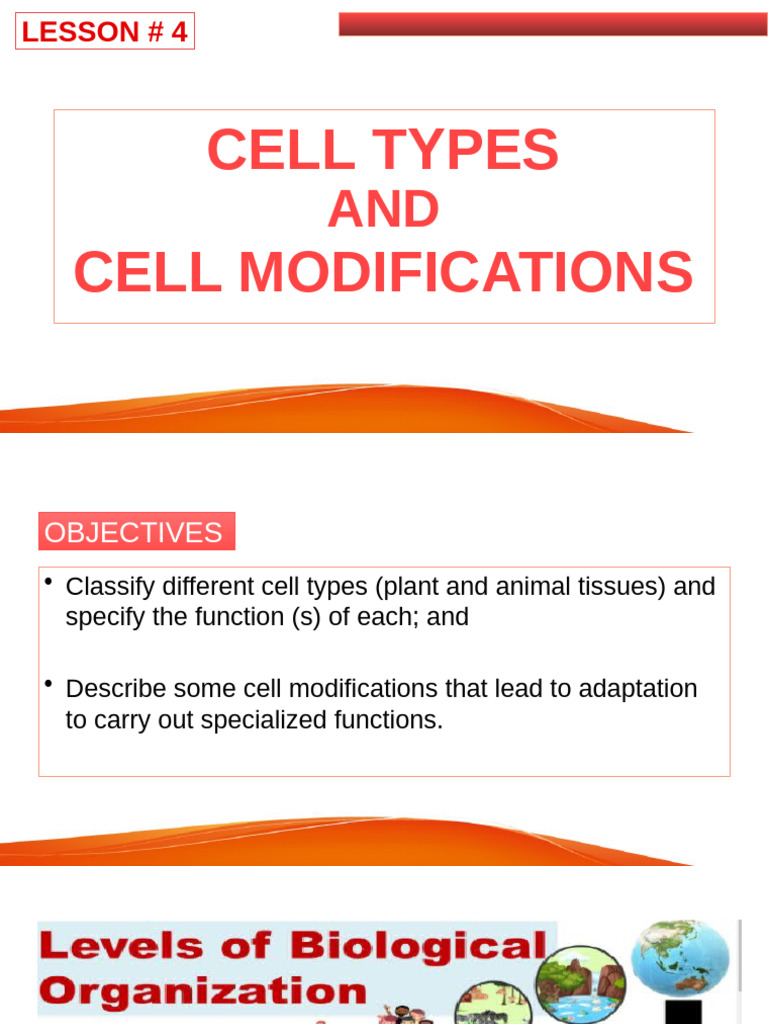 LESSON # 4

CELL TYPES
AND
CELL MODIFICATIONS

OBJECTIVES

• Classify different cell types (plant and animal tissues) and specify the function (s) of each; and

• Describe some cell modifications that lead to adaptation to carry out specialized functions.

Levels of Biological Organization